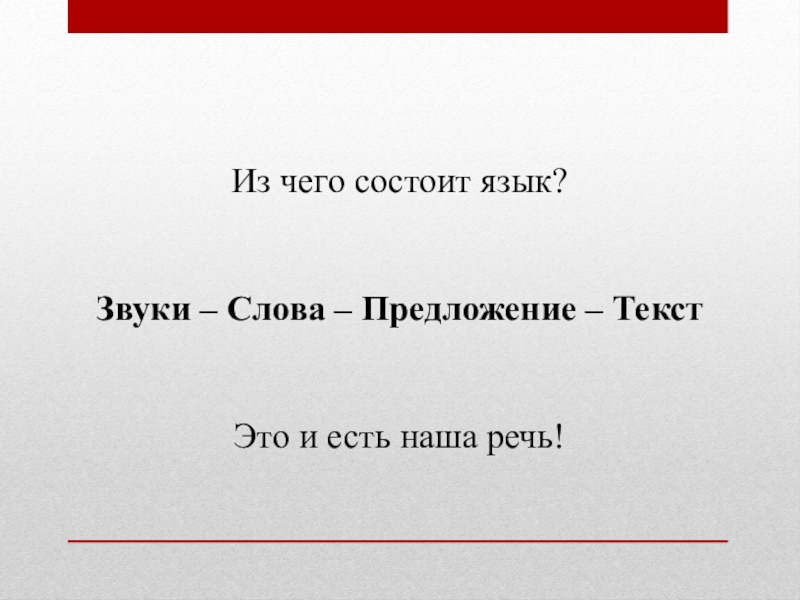 Из чего состоит язык?

Звуки – Слова – Предложение – Текст

Это и есть наша речь!